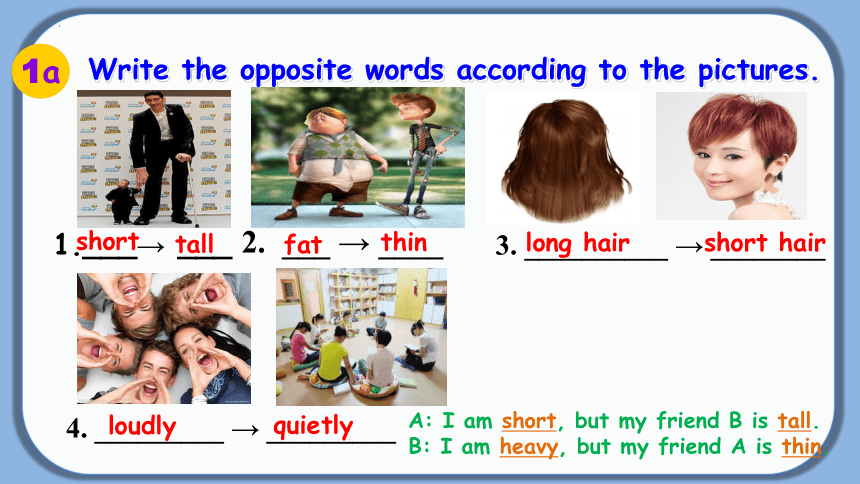 1a Write the opposite words according to the pictures.

1. short → tall 2. fat → thin 3. long hair → short hair

4. loudly → quietly

A: I am short, but my friend B is tall.
B: I am heavy, but my friend A is thin.